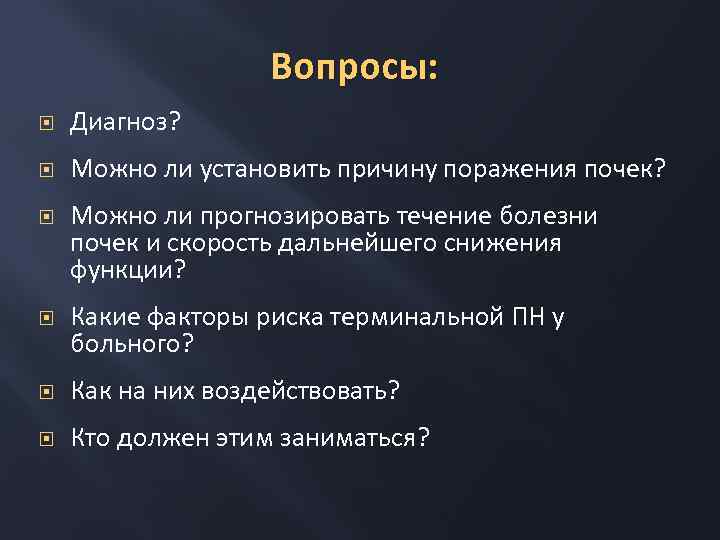 Вопросы:

Диагноз?

Можно ли установить причину поражения почек?

Можно ли прогнозировать течение болезни почек и скорость дальнейшего снижения функции?

Какие факторы риска терминальной ПН у больного?

Как на них воздействовать?

Кто должен этим заниматься?